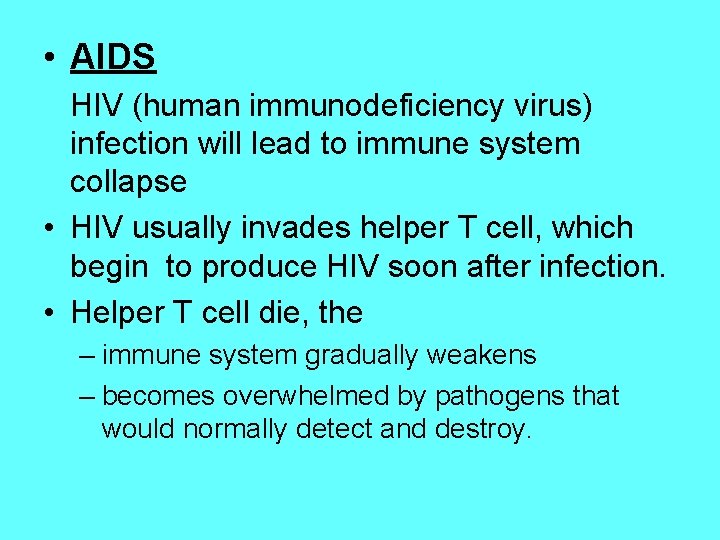 • AIDS

HIV (human immunodeficiency virus) infection will lead to immune system collapse

• HIV usually invades helper T cell, which begin  to produce HIV soon after infection.

• Helper T cell die, the

– immune system gradually weakens

– becomes overwhelmed by pathogens that would normally detect and destroy.